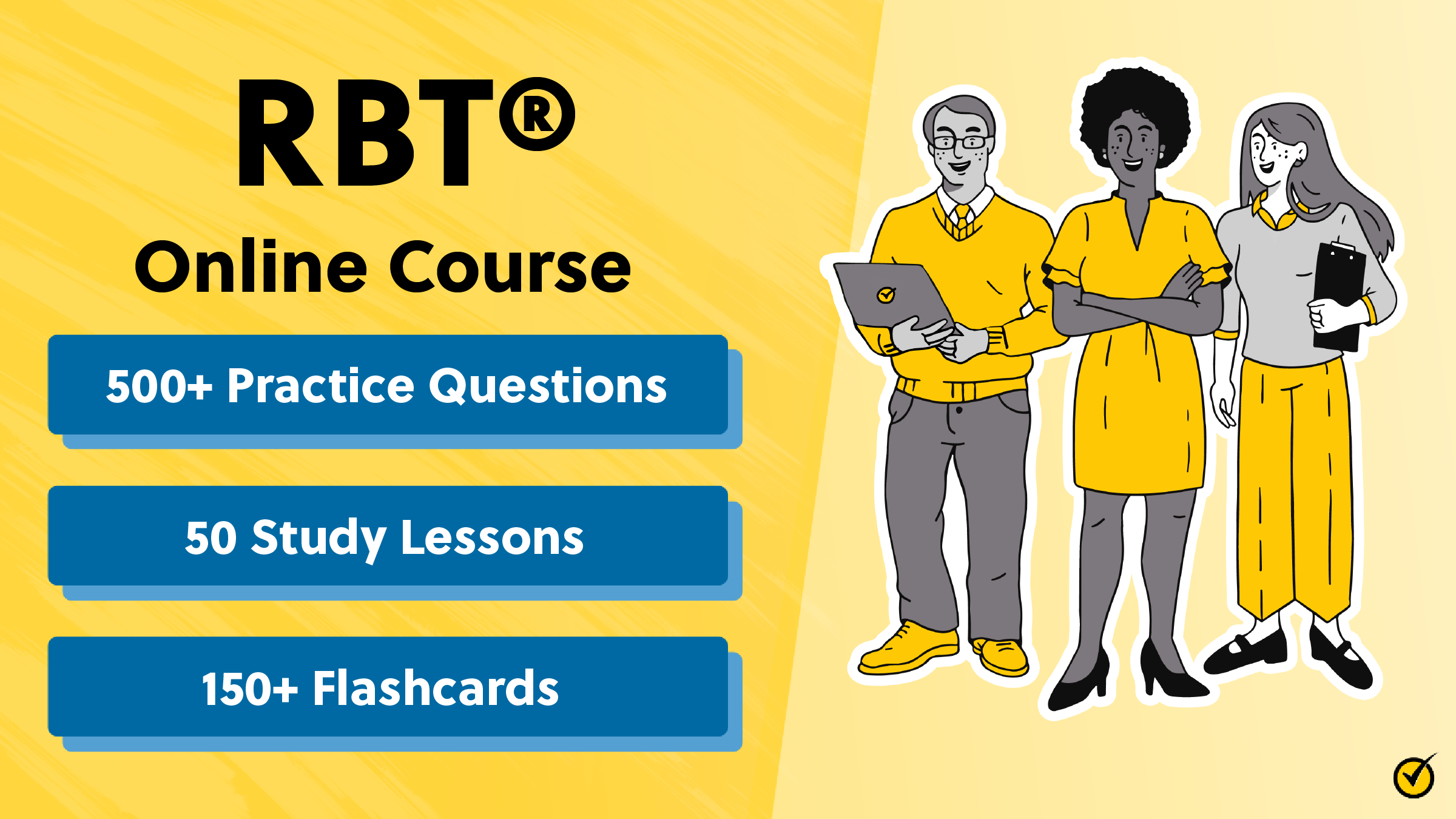 RBT®
Online Course

500+ Practice Questions

50 Study Lessons

150+ Flashcards